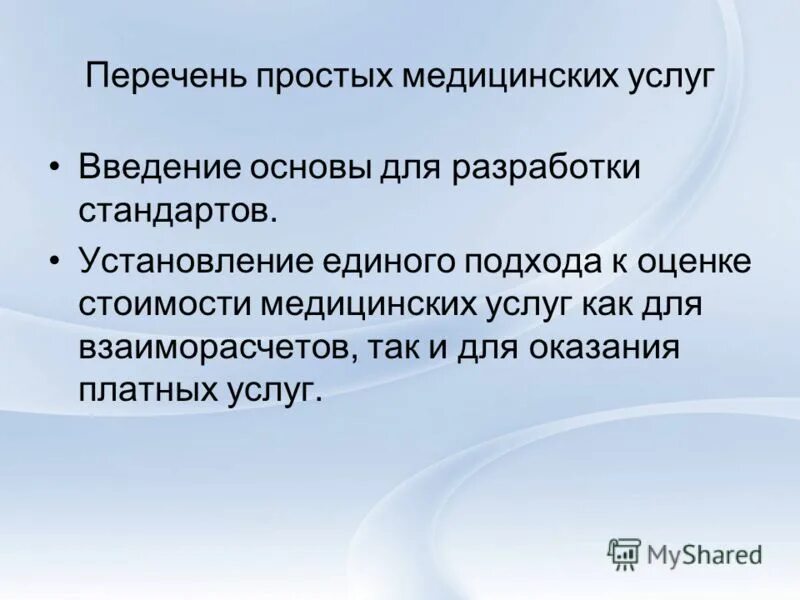 Перечень простых медицинских услуг

• Введение основы для разработки стандартов.

• Установление единого подхода к оценке стоимости медицинских услуг как для взаиморасчетов, так и для оказания платных услуг.

MyShared